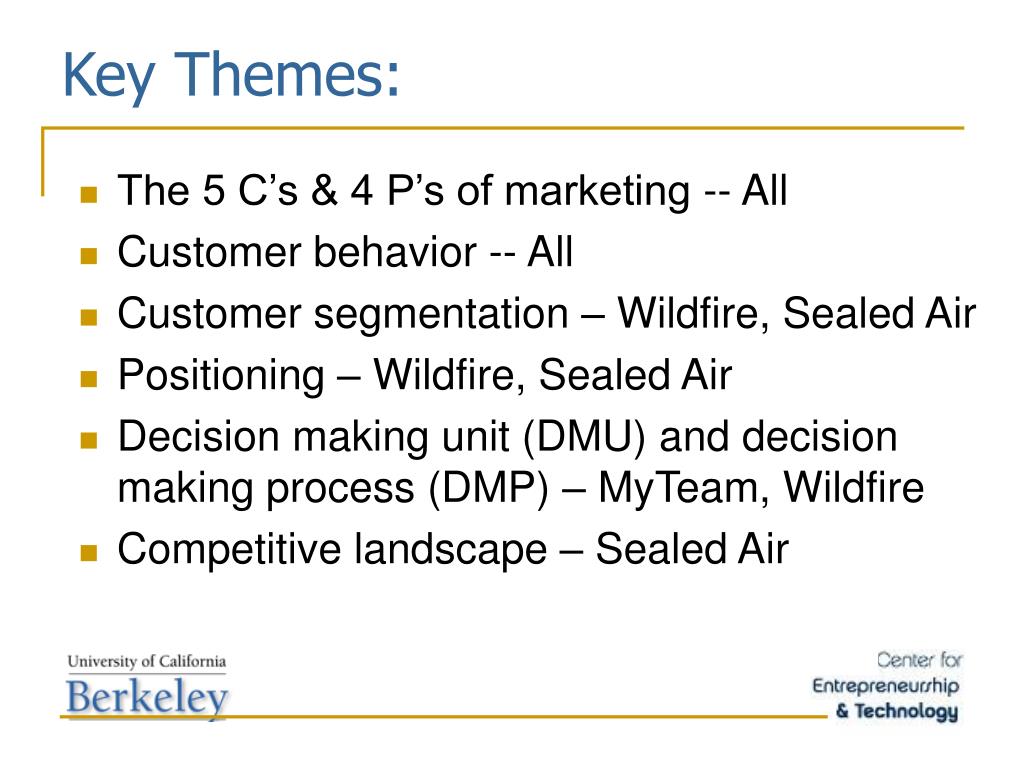 Key Themes:

- The 5 C’s & 4 P’s of marketing -- All
- Customer behavior -- All
- Customer segmentation – Wildfire, Sealed Air
- Positioning – Wildfire, Sealed Air
- Decision making unit (DMU) and decision making process (DMP) – MyTeam, Wildfire
- Competitive landscape – Sealed Air

University of California
Berkeley

Center for
Entrepreneurship
& Technology